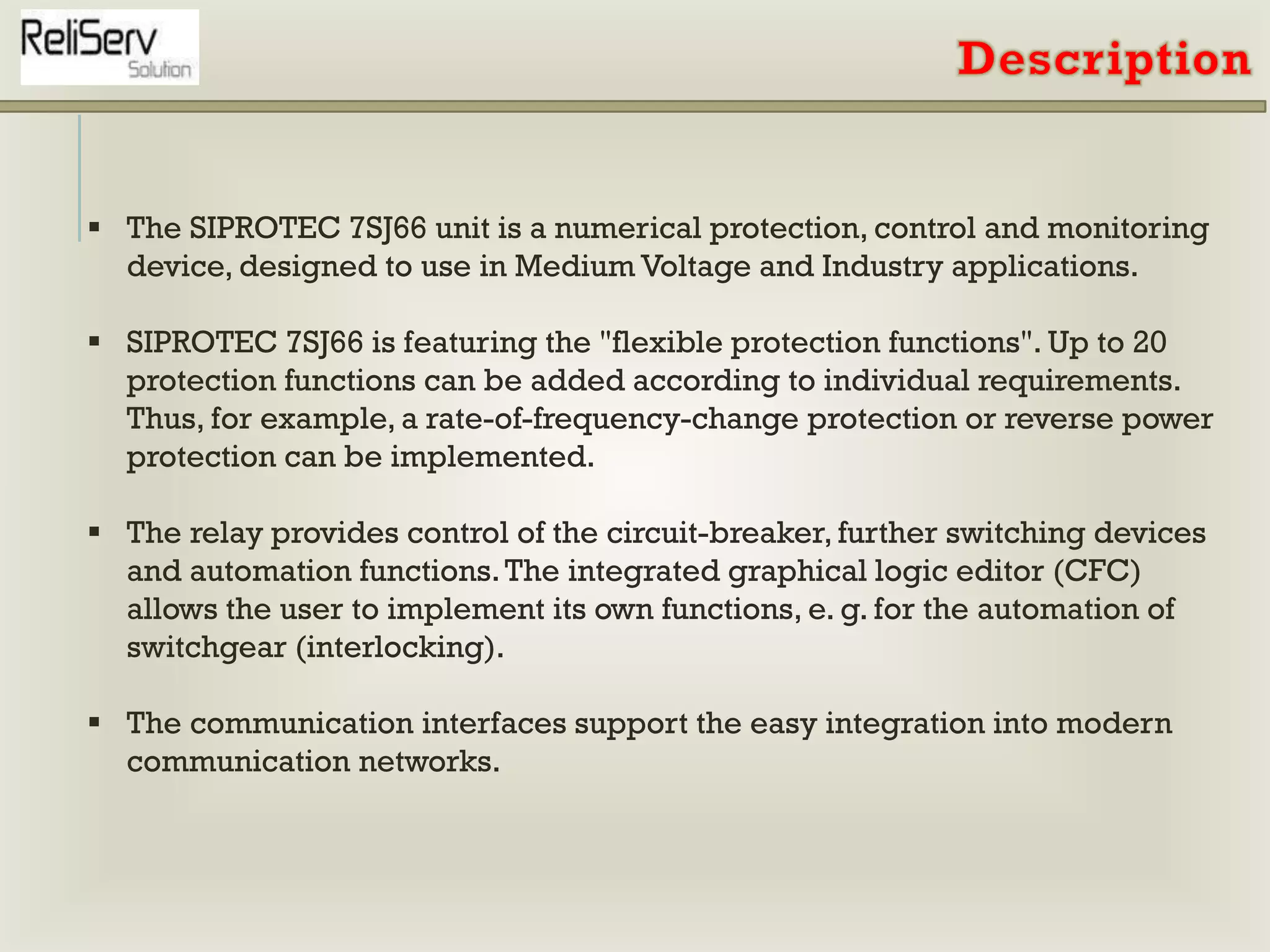 ReliServ
Solution

Description

▪ The SIPROTEC 7SJ66 unit is a numerical protection, control and monitoring device, designed to use in Medium Voltage and Industry applications.

▪ SIPROTEC 7SJ66 is featuring the "flexible protection functions". Up to 20 protection functions can be added according to individual requirements. Thus, for example, a rate-of-frequency-change protection or reverse power protection can be implemented.

▪ The relay provides control of the circuit-breaker, further switching devices and automation functions. The integrated graphical logic editor (CFC) allows the user to implement its own functions, e. g. for the automation of switchgear (interlocking).

▪ The communication interfaces support the easy integration into modern communication networks.